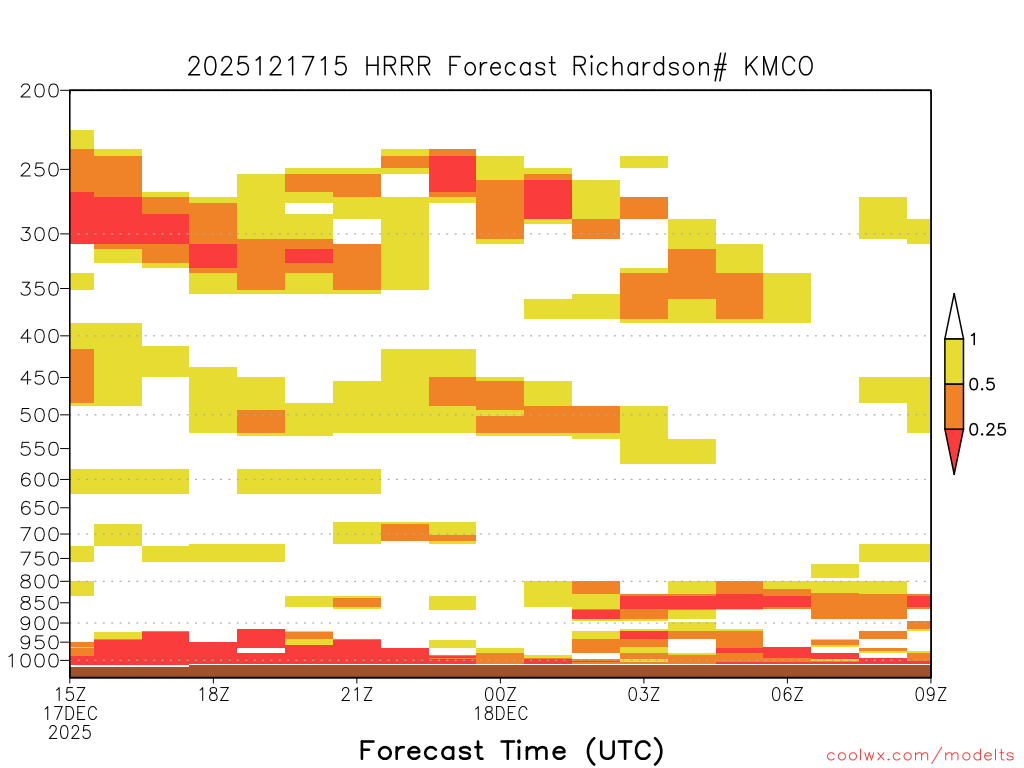 2025121715 HRRR Forecast Richardson# KMCO

200
250
300
350
400
450
500
550
600
650
700
750
800
850
900
950
1000

1
0.5
0.25

15Z
17DEC
2025
18Z
21Z
00Z
18DEC
03Z
06Z
09Z

Forecast Time (UTC)

coolwx.com/modelts